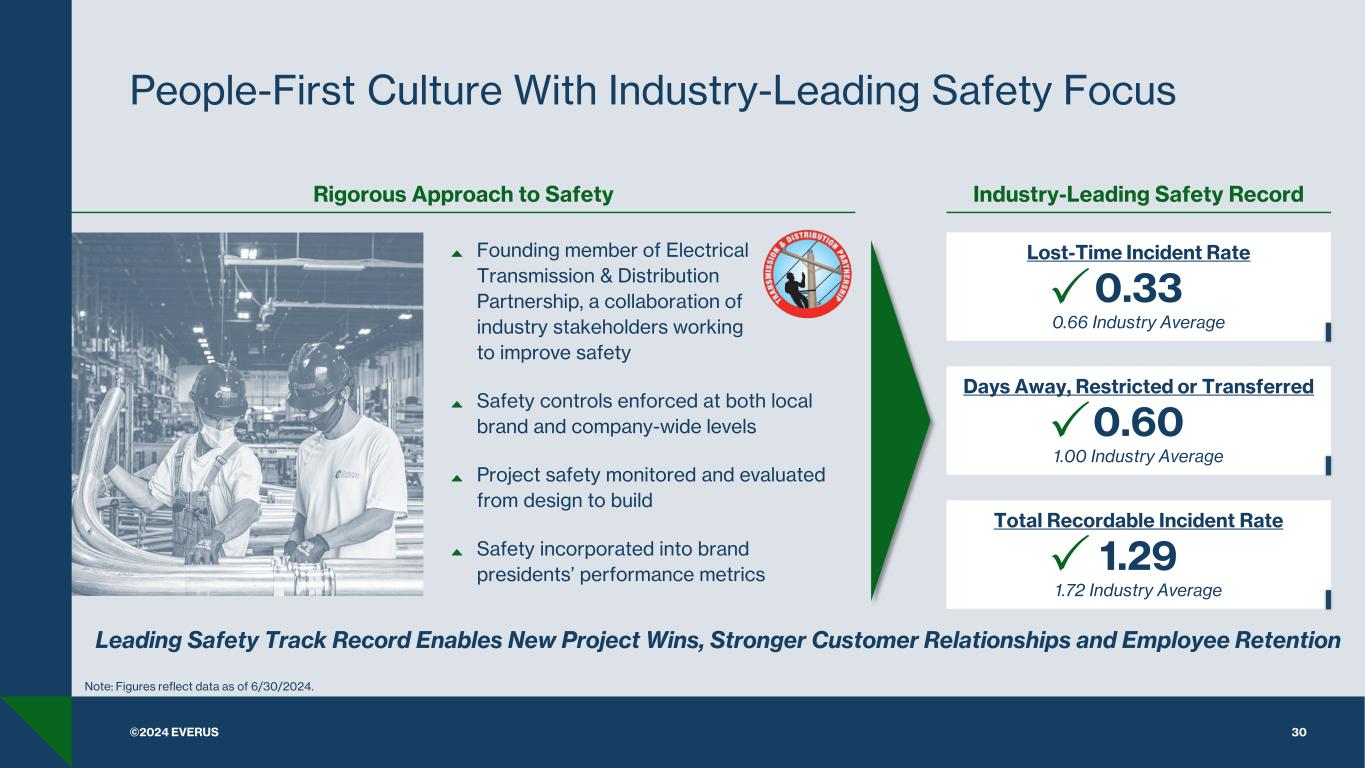 People-First Culture With Industry-Leading Safety Focus

Rigorous Approach to Safety

Founding member of Electrical Transmission & Distribution Partnership, a collaboration of industry stakeholders working to improve safety

TRANSMISSION & DISTRIBUTION PARTNERSHIP

Safety controls enforced at both local brand and company-wide levels

Project safety monitored and evaluated from design to build

Safety incorporated into brand presidents' performance metrics

Industry-Leading Safety Record

Lost-Time Incident Rate
✓ 0.33
0.66 Industry Average

Days Away, Restricted or Transferred
✓ 0.60
1.00 Industry Average

Total Recordable Incident Rate
✓ 1.29
1.72 Industry Average

Leading Safety Track Record Enables New Project Wins, Stronger Customer Relationships and Employee Retention

Note: Figures reflect data as of 6/30/2024.

©2024 EVERUS

30